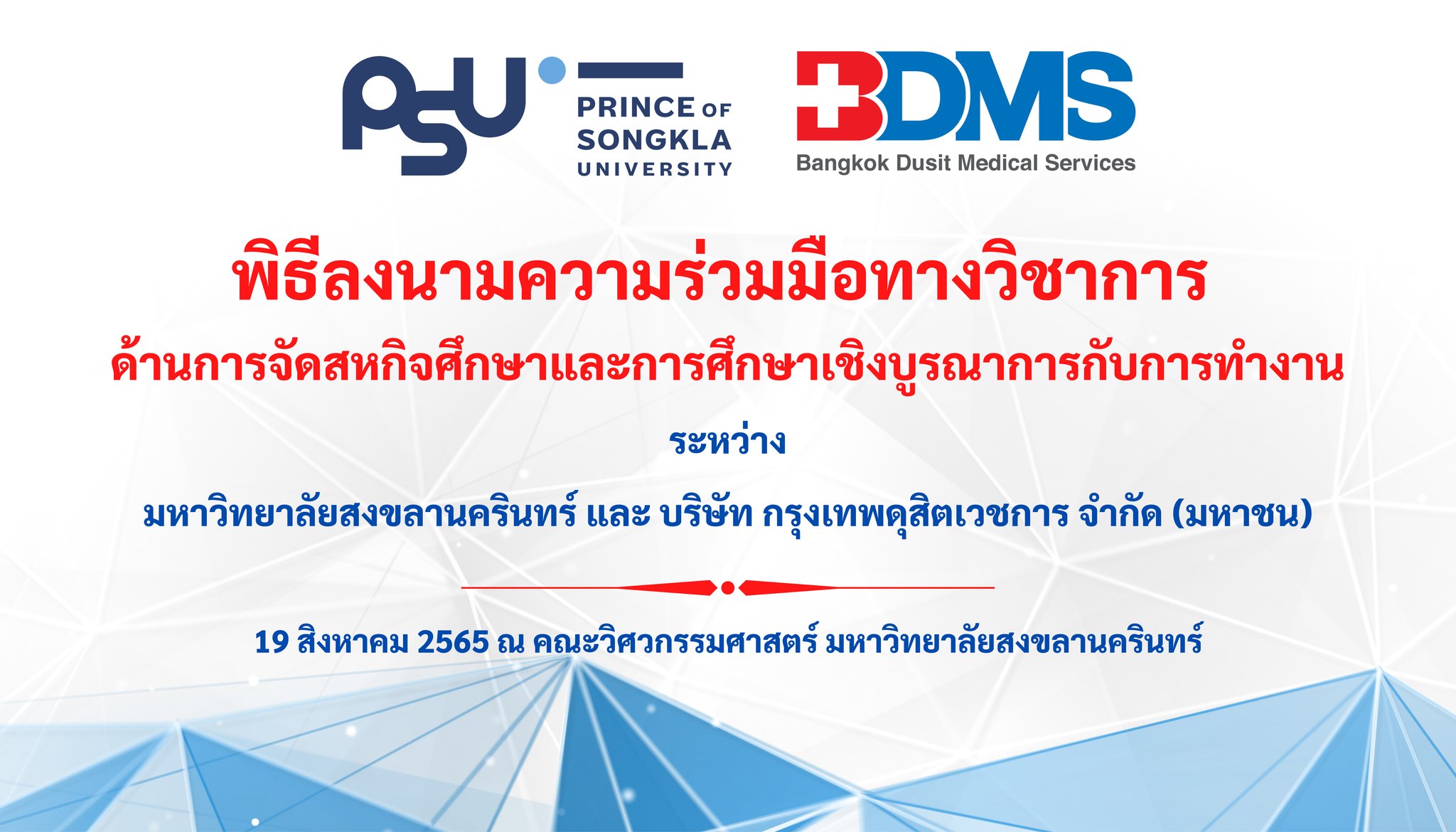 PSU PRINCE OF SONGKLA UNIVERSITY

BDMS
Bangkok Dusit Medical Services

พิธีลงนามความร่วมมือทางวิชาการ
ด้านการจัดสหกิจศึกษาและการศึกษาเชิงบูรณาการกับการทำงาน

ระหว่าง

มหาวิทยาลัยสงขลานครินทร์ และ บริษัท กรุงเทพดุสิตเวชการ จำกัด (มหาชน)

19 สิงหาคม 2565 ณ คณะวิศวกรรมศาสตร์ มหาวิทยาลัยสงขลานครินทร์